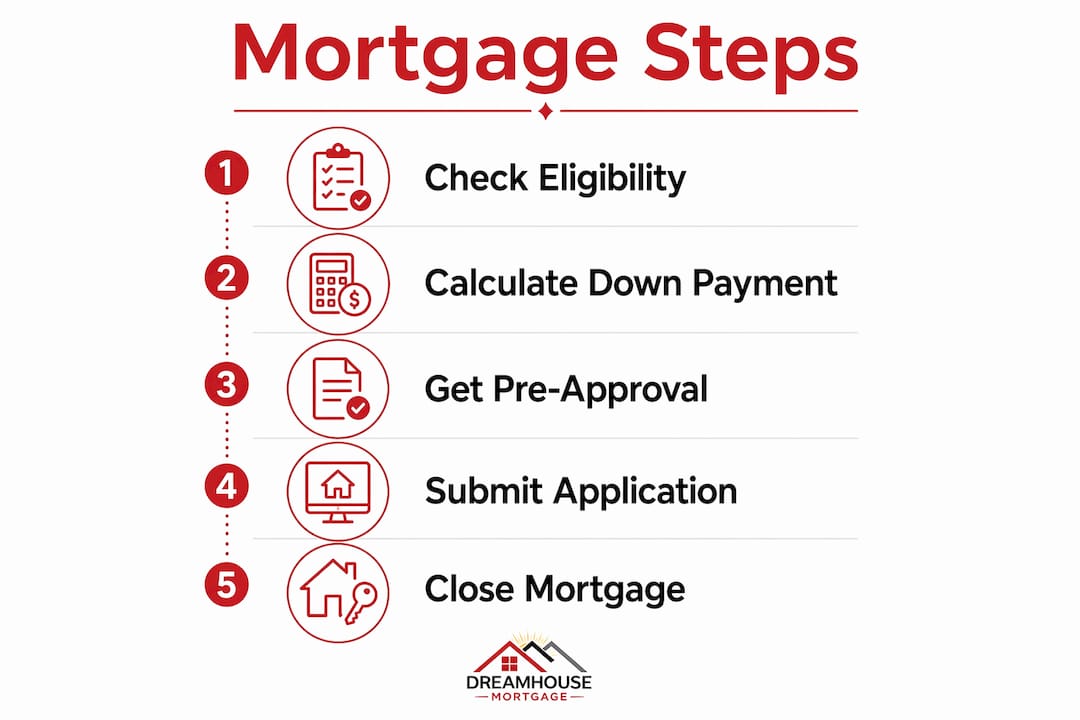 Mortgage Steps

1 Check Eligibility

2 Calculate Down Payment

3 Get Pre-Approval

4 Submit Application

5 Close Mortgage

DREAMHOUSE
MORTGAGE